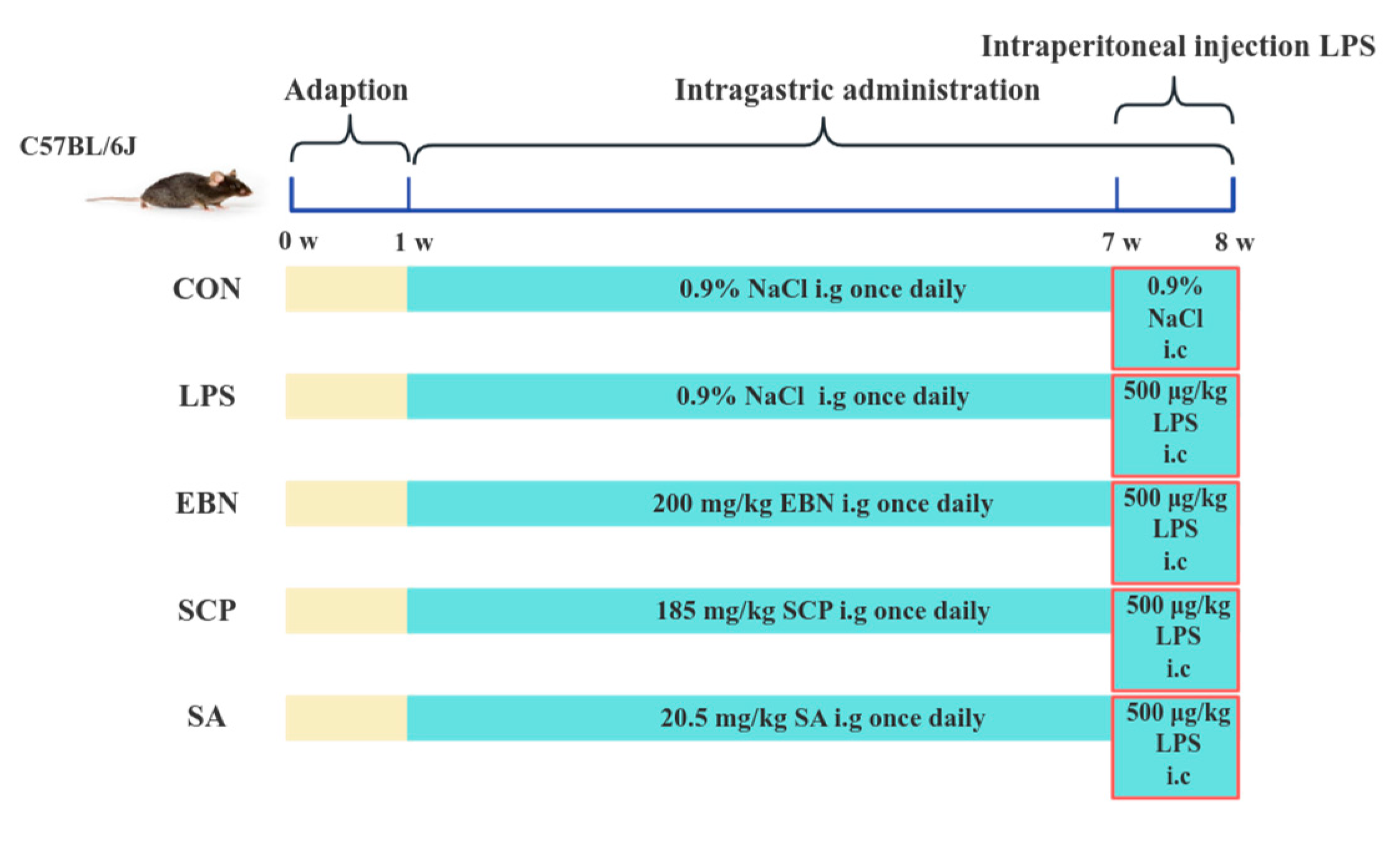 Intraperitoneal injection LPS

Adaption

Intragastric administration

C57BL/6J

0 w 1 w 7 w 8 w

CON 0.9% NaCl i.g once daily 0.9% NaCl i.c

LPS 0.9% NaCl i.g once daily 500 μg/kg LPS i.c

EBN 200 mg/kg EBN i.g once daily 500 μg/kg LPS i.c

SCP 185 mg/kg SCP i.g once daily 500 μg/kg LPS i.c

SA 20.5 mg/kg SA i.g once daily 500 μg/kg LPS i.c